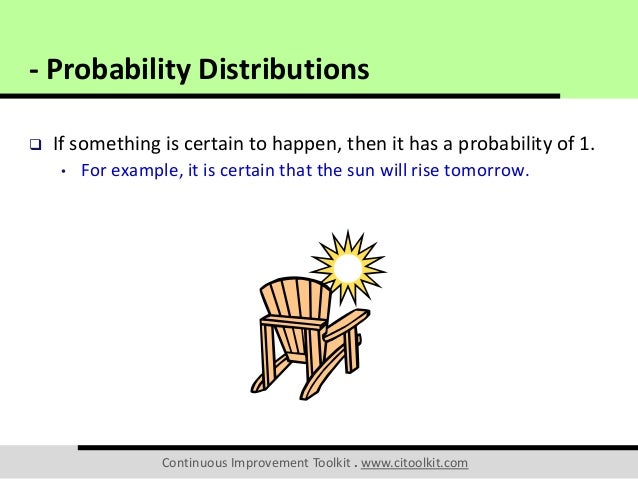 - Probability Distributions

❑ If something is certain to happen, then it has a probability of 1.
• For example, it is certain that the sun will rise tomorrow.

Continuous Improvement Toolkit . www.citoolkit.com